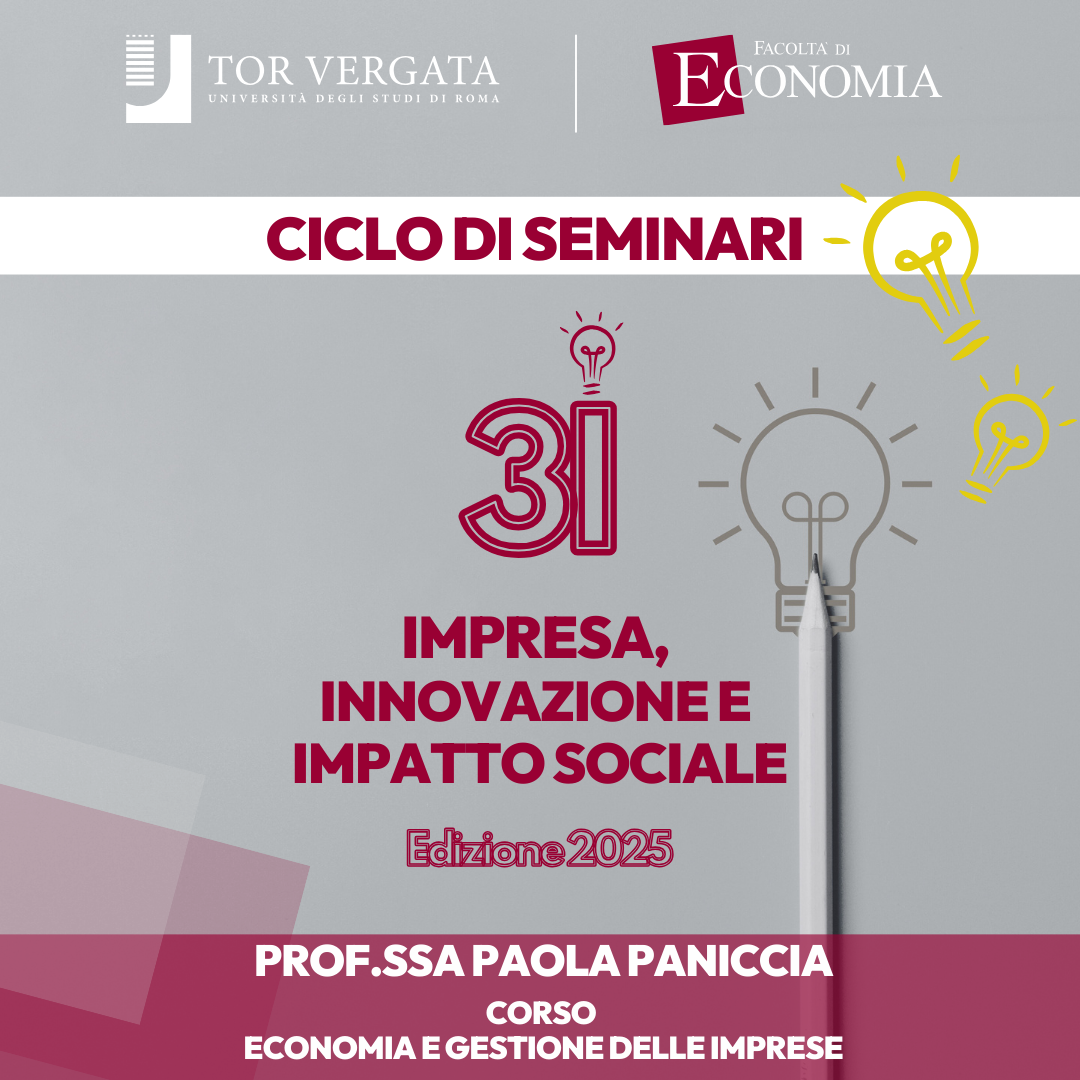 TOR VERGATA
UNIVERSITÀ DEGLI STUDI DI ROMA

FACOLTA' DI
ECONOMIA

CICLO DI SEMINARI

3I

IMPRESA, INNOVAZIONE E IMPATTO SOCIALE

Edizione 2025

PROF.SSA PAOLA PANICCIA

CORSO
ECONOMIA E GESTIONE DELLE IMPRESE